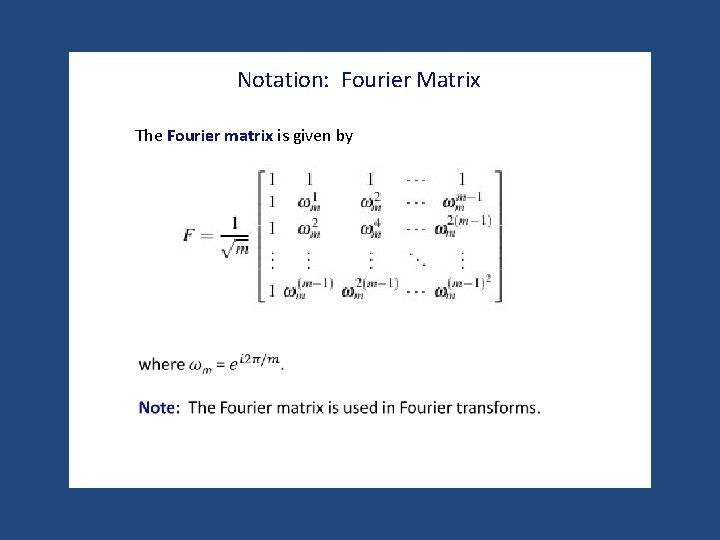 Notation: Fourier Matrix

The Fourier matrix is given by

$F = \frac{1}{\sqrt{m}} \begin{bmatrix} 1 & 1 & 1 & \cdots & 1 \\ 1 & \omega_m^1 & \omega_m^2 & \cdots & \omega_m^{m-1} \\ 1 & \omega_m^2 & \omega_m^4 & \cdots & \omega_m^{2(m-1)} \\ \vdots & \vdots & \vdots & \ddots & \vdots \\ 1 & \omega_m^{(m-1)} & \omega_m^{2(m-1)} & \cdots & \omega_m^{(m-1)^2} \end{bmatrix}$

where $\omega_m = e^{i2\pi/m}$.

Note: The Fourier matrix is used in Fourier transforms.